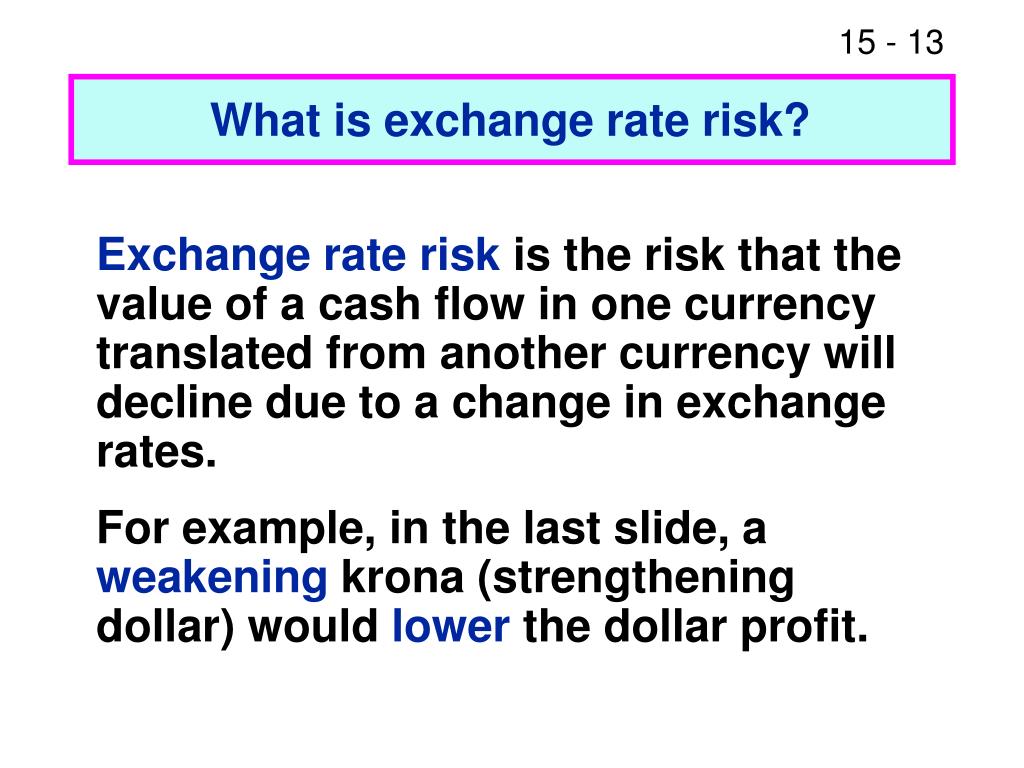 15 - 13

What is exchange rate risk?

Exchange rate risk is the risk that the value of a cash flow in one currency translated from another currency will decline due to a change in exchange rates.

For example, in the last slide, a weakening krona (strengthening dollar) would lower the dollar profit.